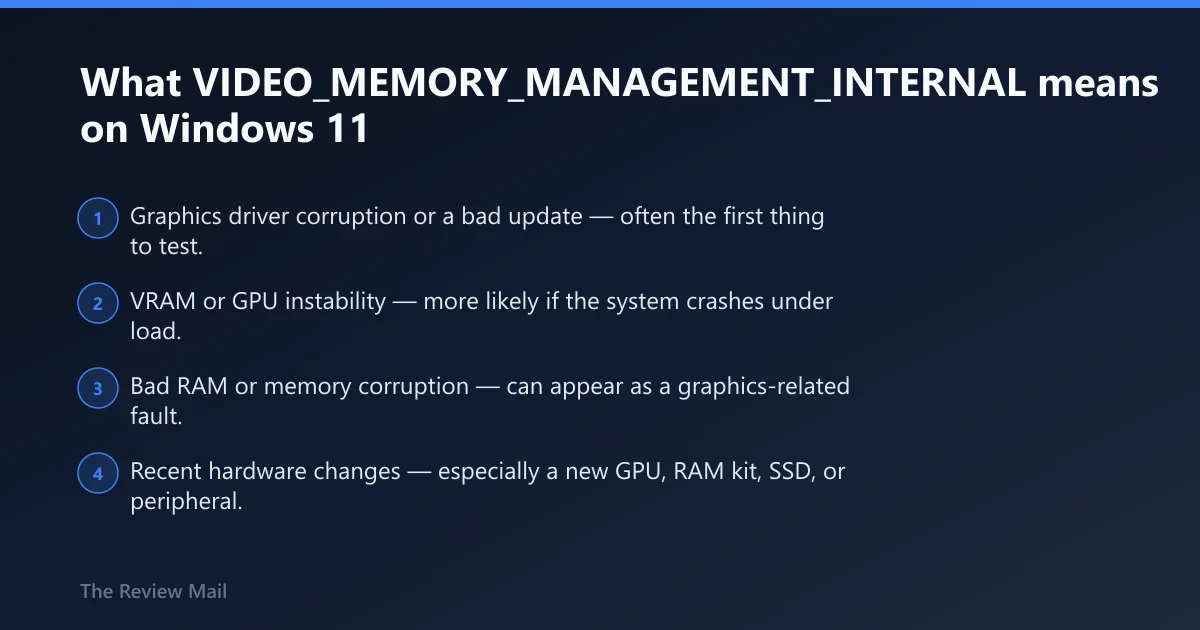 What VIDEO_MEMORY_MANAGEMENT_INTERNAL means on Windows 11

1 Graphics driver corruption or a bad update — often the first thing to test.

2 VRAM or GPU instability — more likely if the system crashes under load.

3 Bad RAM or memory corruption — can appear as a graphics-related fault.

4 Recent hardware changes — especially a new GPU, RAM kit, SSD, or peripheral.

The Review Mail